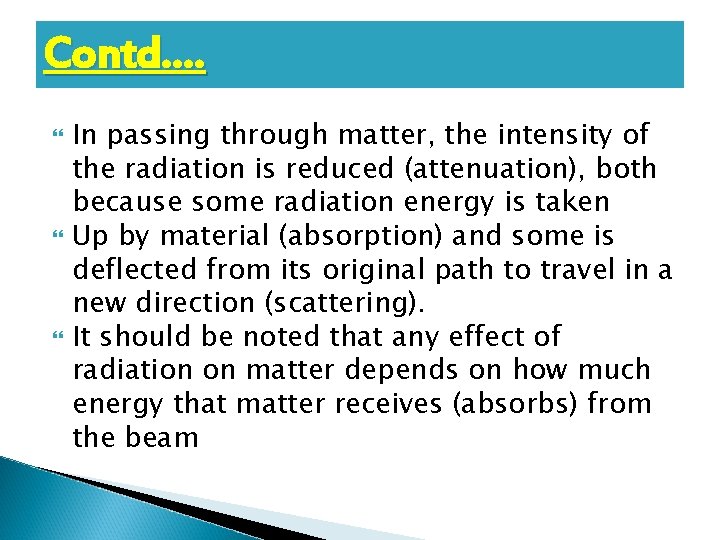 Contd….

In passing through matter, the intensity of the radiation is reduced (attenuation), both because some radiation energy is taken

Up by material (absorption) and some is deflected from its original path to travel in a new direction (scattering).

It should be noted that any effect of radiation on matter depends on how much energy that matter receives (absorbs) from the beam